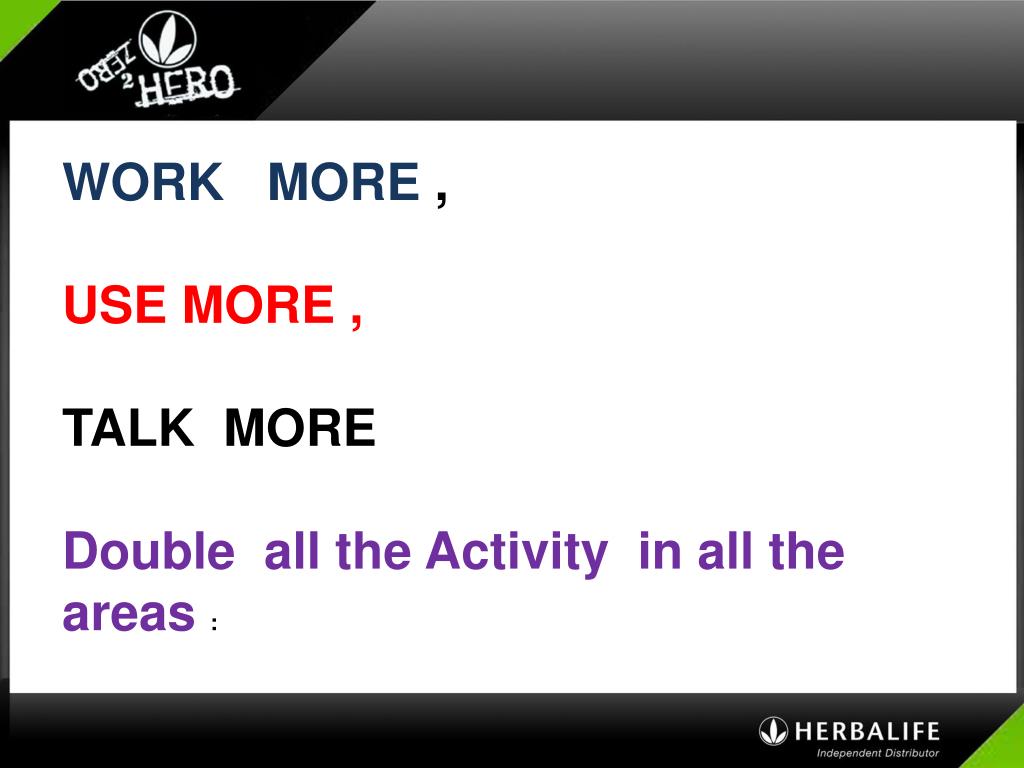 ZERO 2 HERO

WORK MORE ,

USE MORE ,

TALK MORE

Double all the Activity in all the areas :

HERBALIFE
Independent Distributor